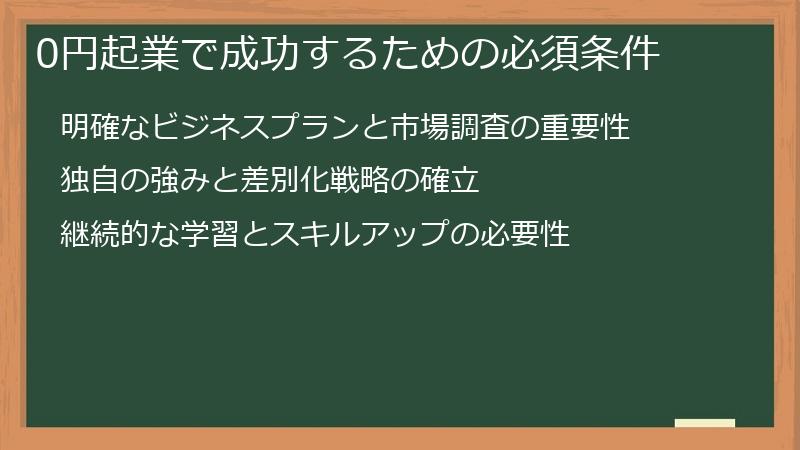 0円起業で成功するための必須条件

明確なビジネスプランと市場調査の重要性

独自の強みと差別化戦略の確立

継続的な学習とスキルアップの必要性